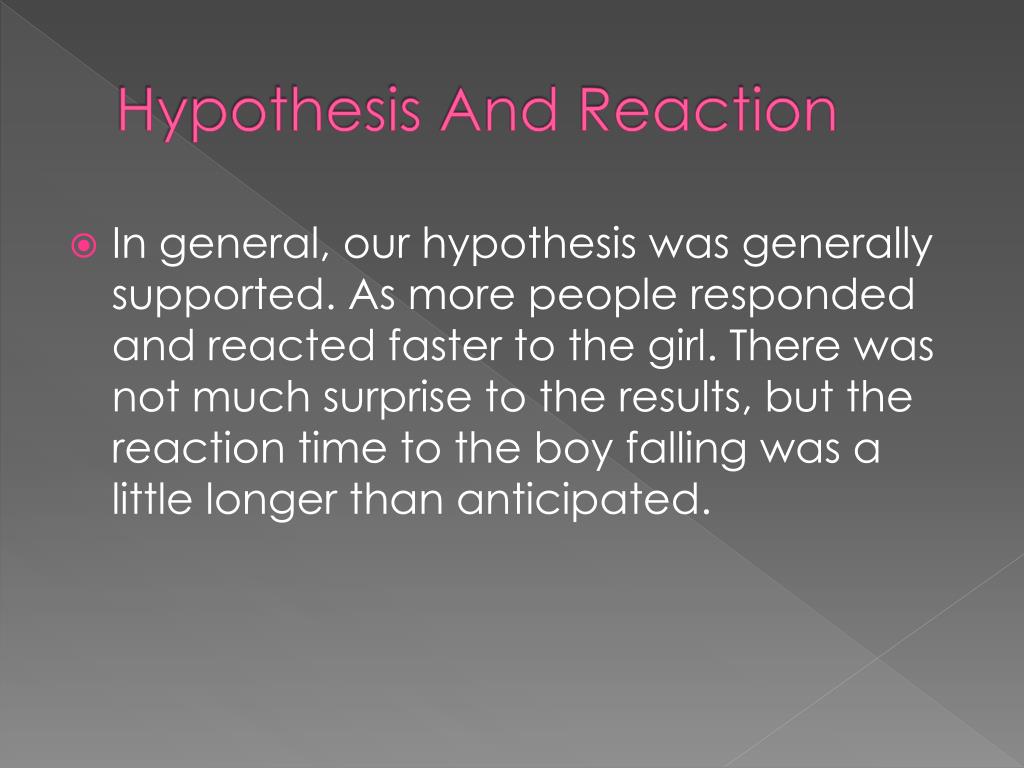 Hypothesis And Reaction

In general, our hypothesis was generally supported. As more people responded and reacted faster to the girl. There was not much surprise to the results, but the reaction time to the boy falling was a little longer than anticipated.